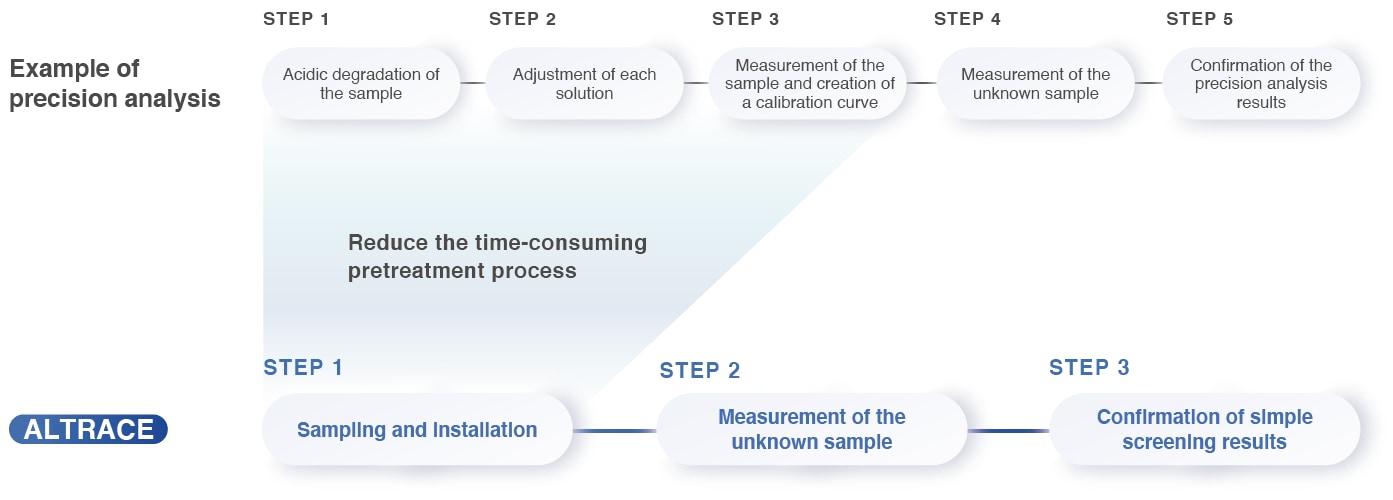 Example of precision analysis

STEP 1
Acidic degradation of the sample

STEP 2
Adjustment of each solution

STEP 3
Measurement of the sample and creation of a calibration curve

STEP 4
Measurement of the unknown sample

STEP 5
Confirmation of the precision analysis results

Reduce the time-consuming pretreatment process

ALTRACE

STEP 1
Sampling and installation

STEP 2
Measurement of the unknown sample

STEP 3
Confirmation of simple screening results